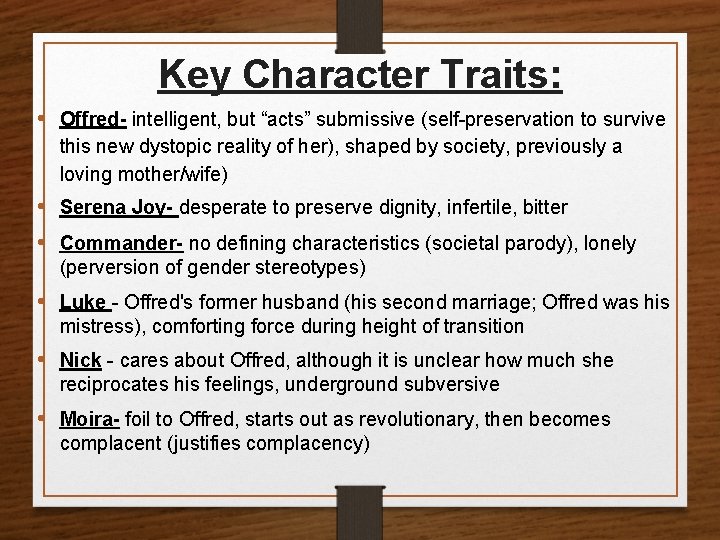 Key Character Traits:

• Offred- intelligent, but “acts” submissive (self-preservation to survive this new dystopic reality of her), shaped by society, previously a loving mother/wife)

• Serena Joy- desperate to preserve dignity, infertile, bitter

• Commander- no defining characteristics (societal parody), lonely (perversion of gender stereotypes)

• Luke - Offred's former husband (his second marriage; Offred was his mistress), comforting force during height of transition

• Nick - cares about Offred, although it is unclear how much she reciprocates his feelings, underground subversive

• Moira- foil to Offred, starts out as revolutionary, then becomes complacent (justifies complacency)